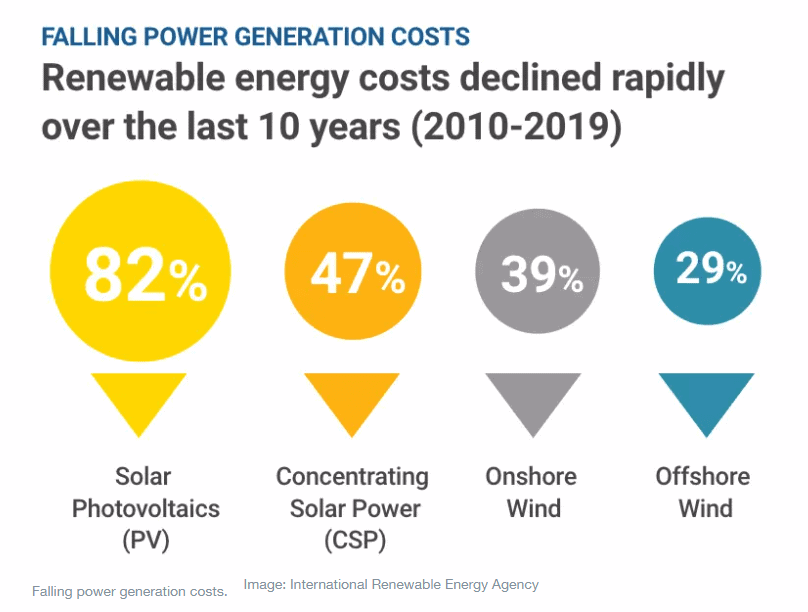 FALLING POWER GENERATION COSTS

Renewable energy costs declined rapidly over the last 10 years (2010-2019)

82%

47%

39%

29%

Solar Photovoltaics (PV)

Concentrating Solar Power (CSP)

Onshore Wind

Offshore Wind

Falling power generation costs.

Image: International Renewable Energy Agency